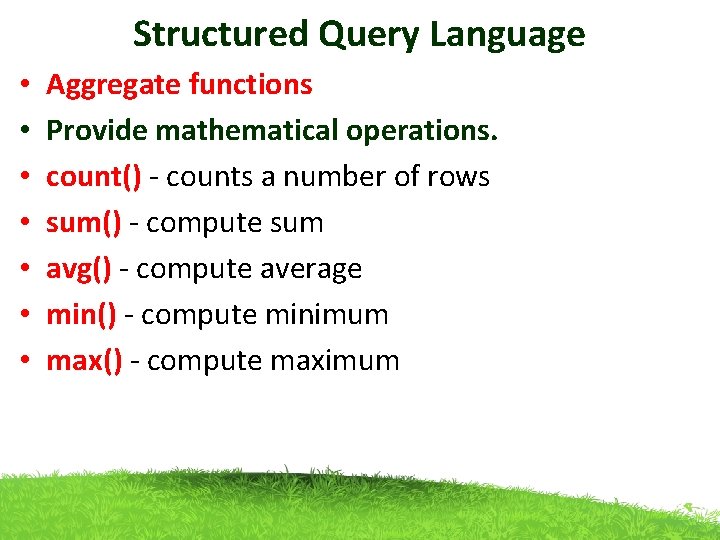 Structured Query Language

• Aggregate functions
• Provide mathematical operations.
• count() - counts a number of rows
• sum() - compute sum
• avg() - compute average
• min() - compute minimum
• max() - compute maximum